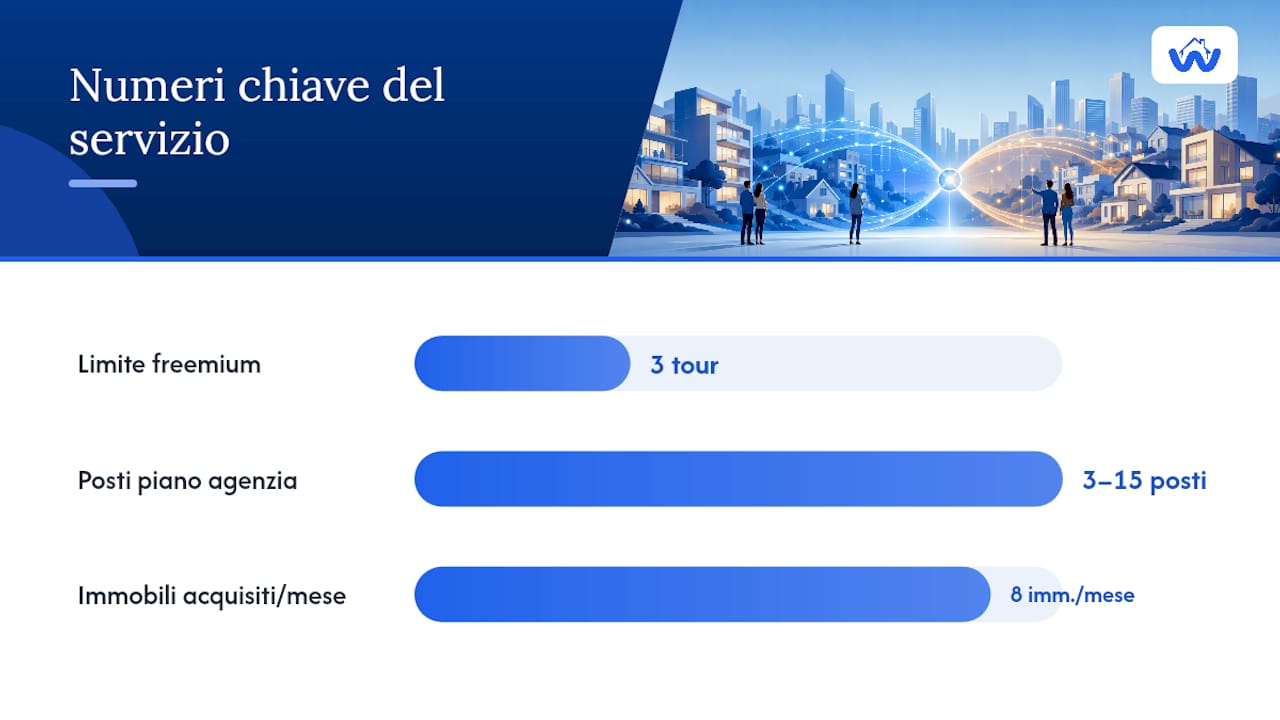 Numeri chiave del servizio

Limite freemium

3 tour

Posti piano agenzia

3–15 posti

Immobili acquisiti/mese

8 imm./mese